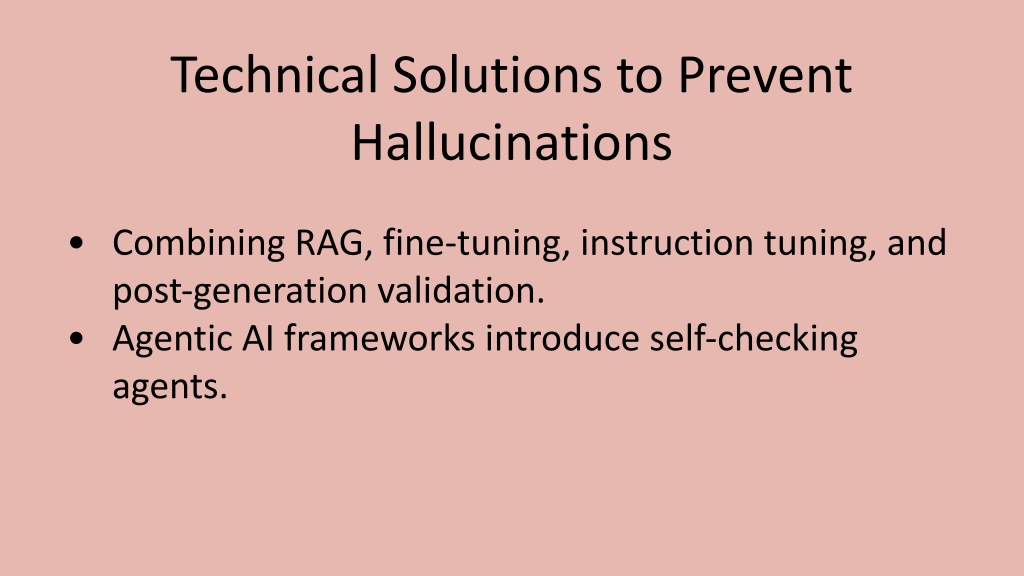 Technical Solutions to Prevent Hallucinations

• Combining RAG, fine-tuning, instruction tuning, and post-generation validation.
• Agentic AI frameworks introduce self-checking agents.